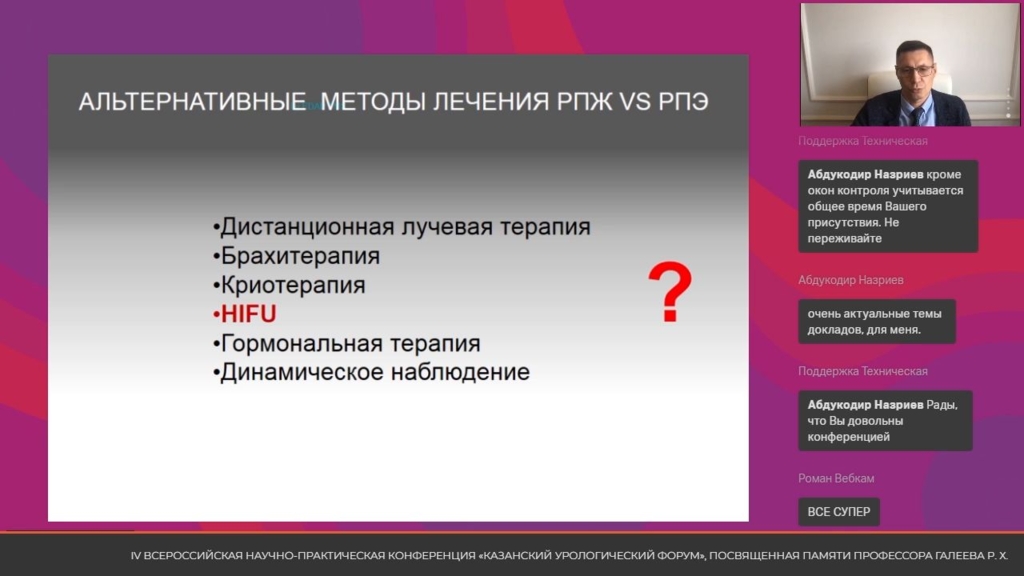 АЛЬТЕРНАТИВНЫЕ МЕТОДЫ ЛЕЧЕНИЯ РПЖ VS РПЭ

•Дистанционная лучевая терапия
•Брахитерапия
•Криотерапия
•HIFU
•Гормональная терапия
•Динамическое наблюдение

?

Поддержка Техническая

Абдукодир Назриев кроме окон контроля учитывается общее время Вашего присутствия. Не переживайте

Абдукодир Назриев

очень актуальные темы докладов, для меня.

Поддержка Техническая

Абдукодир Назриев Рады, что Вы довольны конференцией

Роман Вебкам

ВСЕ СУПЕР

IV ВСЕРОССИЙСКАЯ НАУЧНО-ПРАКТИЧЕСКАЯ КОНФЕРЕНЦИЯ «КАЗАНСКИЙ УРОЛОГИЧЕСКИЙ ФОРУМ», ПОСВЯЩЕННАЯ ПАМЯТИ ПРОФЕССОРА ГАЛЕЕВА Р. Х.